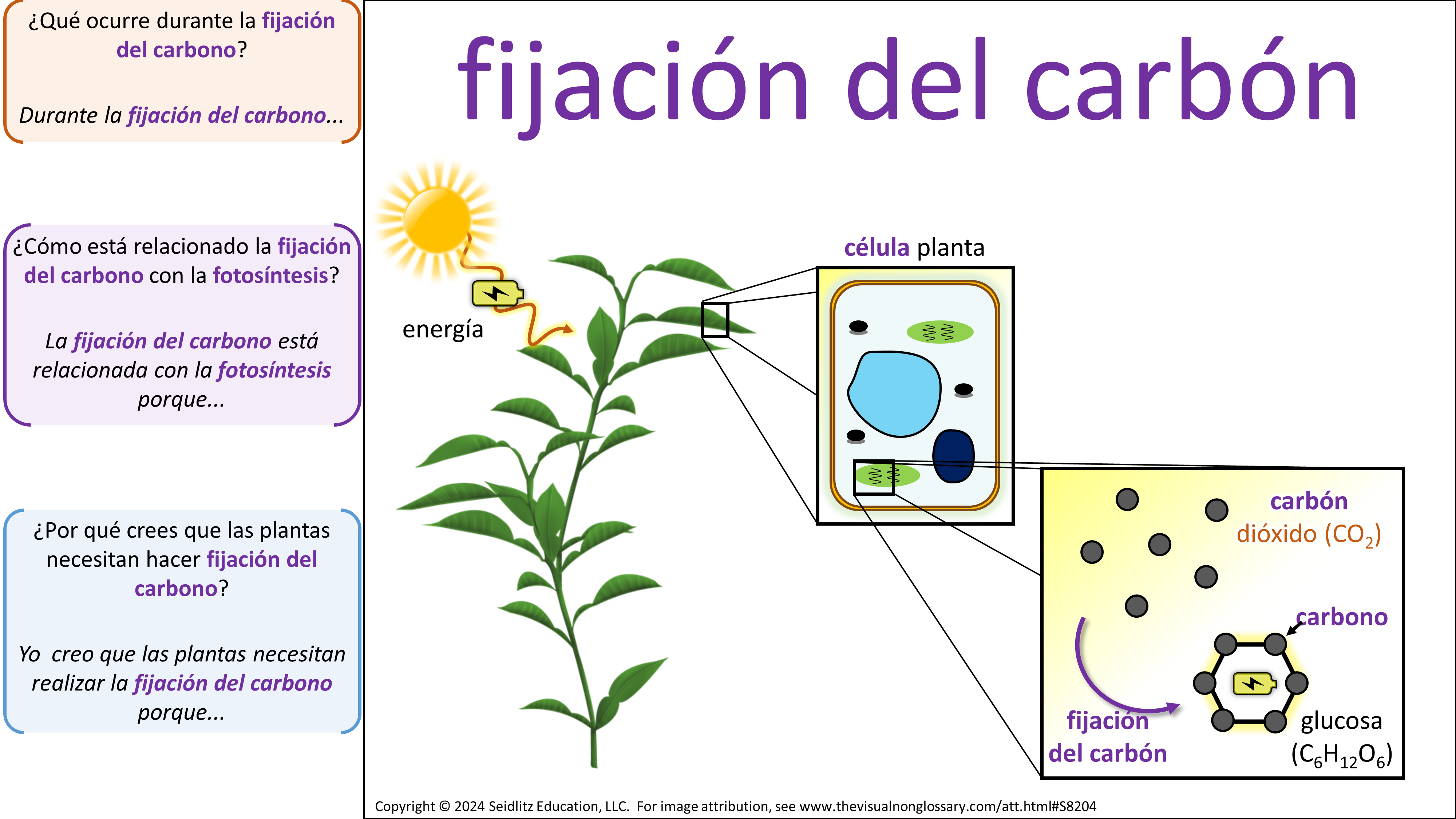 ¿Qué ocurre durante la fijación del carbono?

Durante la fijación del carbono...

¿Cómo está relacionado la fijación del carbono con la fotosíntesis?

La fijación del carbono está relacionada con la fotosíntesis porque...

¿Por qué crees que las plantas necesitan hacer fijación del carbono?

Yo creo que las plantas necesitan realizar la fijación del carbono porque...

fijación del carbón

energía

célula planta

carbón dióxido ($CO_2$)

carbono

fijación del carbón

glucosa ($C_6H_{12}O_6$)

Copyright © 2024 Seidlitz Education, LLC. For image attribution, see www.thevisualnonglossary.com/att.html#S8204